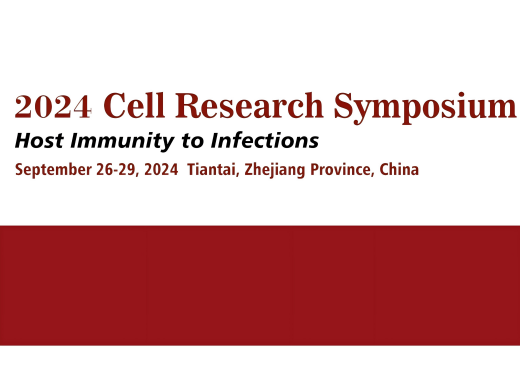 2024 Cell Research Symposium
Host Immunity to Infections
September 26-29, 2024 Tiantai, Zhejiang Province, China